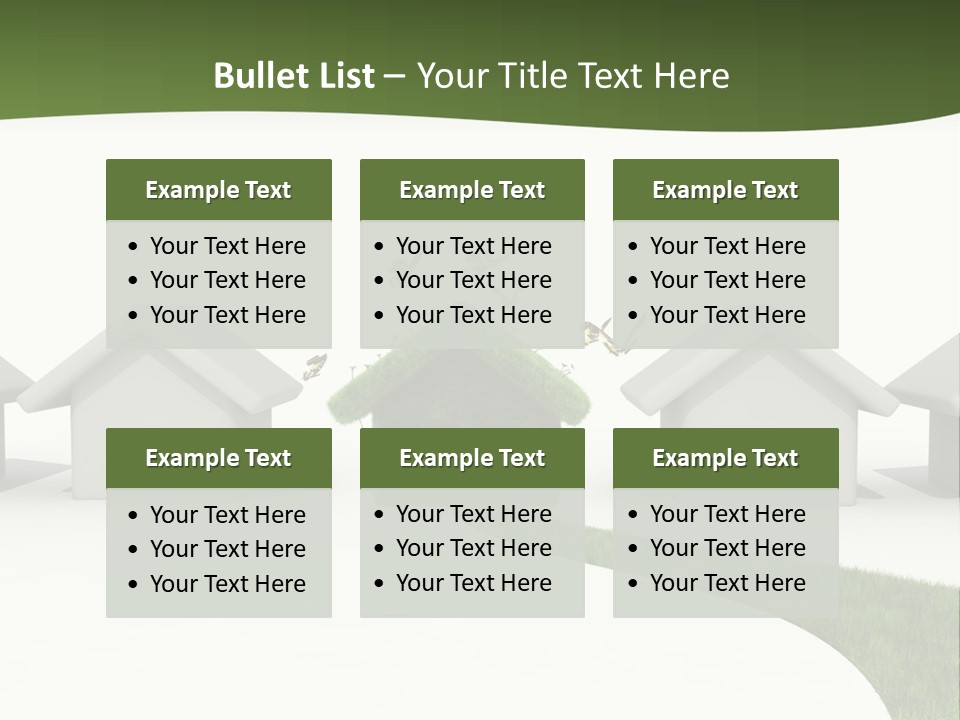 Bullet List – Your Title Text Here

Example Text
• Your Text Here
• Your Text Here
• Your Text Here

Example Text
• Your Text Here
• Your Text Here
• Your Text Here

Example Text
• Your Text Here
• Your Text Here
• Your Text Here

Example Text
• Your Text Here
• Your Text Here
• Your Text Here

Example Text
• Your Text Here
• Your Text Here
• Your Text Here

Example Text
• Your Text Here
• Your Text Here
• Your Text Here